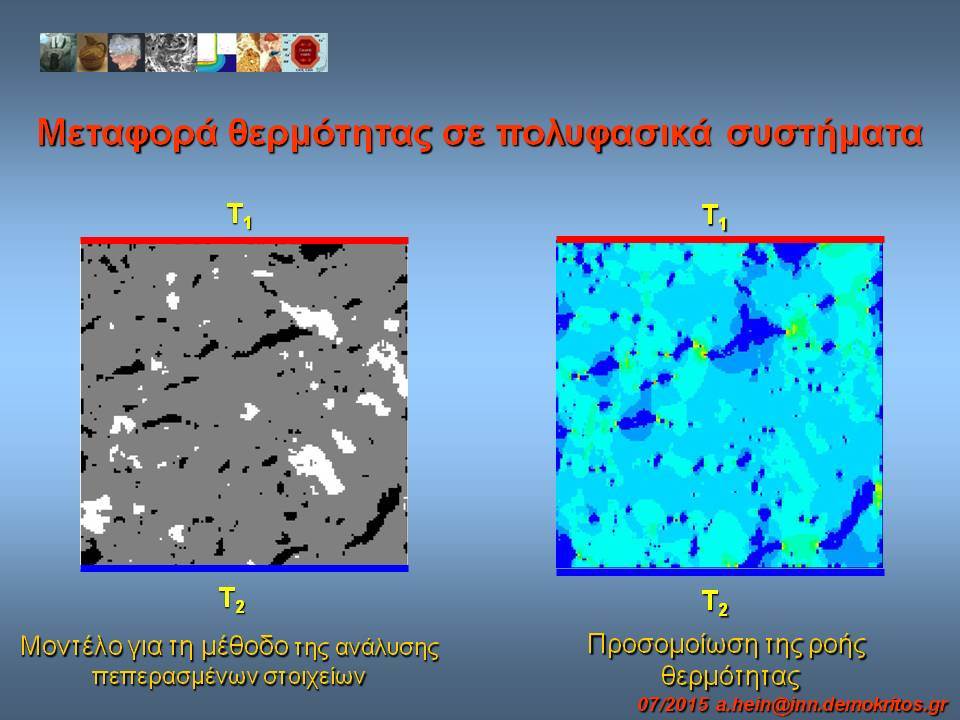 Μεταφορά θερμότητας σε πολυφασικά συστήματα

$T_1$

$T_2$

Μοντέλο για τη μέθοδο της ανάλυσης πεπερασμένων στοιχείων

$T_1$

$T_2$

Προσομοίωση της ροής θερμότητας

07/2015 a.hein@inn.demokritos.gr